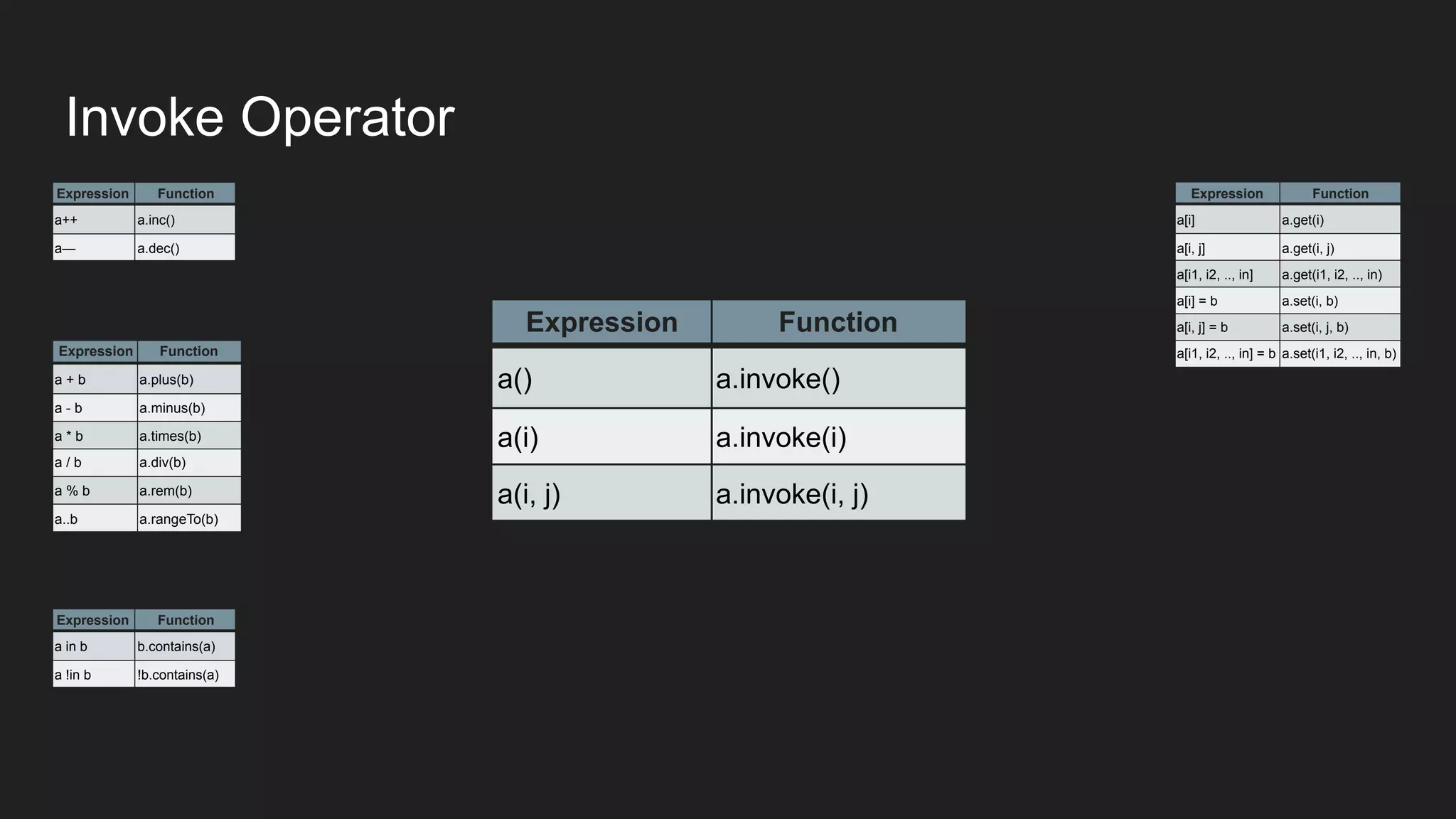 Invoke Operator

| Expression | Function |
|---|---|
| a++ | a.inc() |
| a— | a.dec() |

| Expression | Function |
|---|---|
| a + b | a.plus(b) |
| a - b | a.minus(b) |
| a * b | a.times(b) |
| a / b | a.div(b) |
| a % b | a.rem(b) |
| a..b | a.rangeTo(b) |

| Expression | Function |
|---|---|
| a in b | b.contains(a) |
| a !in b | !b.contains(a) |

| Expression | Function |
|---|---|
| a() | a.invoke() |
| a(i) | a.invoke(i) |
| a(i, j) | a.invoke(i, j) |

| Expression | Function |
|---|---|
| a[i] | a.get(i) |
| a[i, j] | a.get(i, j) |
| a[i1, i2, .., in] | a.get(i1, i2, .., in) |
| a[i] = b | a.set(i, b) |
| a[i, j] = b | a.set(i, j, b) |
| a[i1, i2, .., in] = b | a.set(i1, i2, .., in, b) |